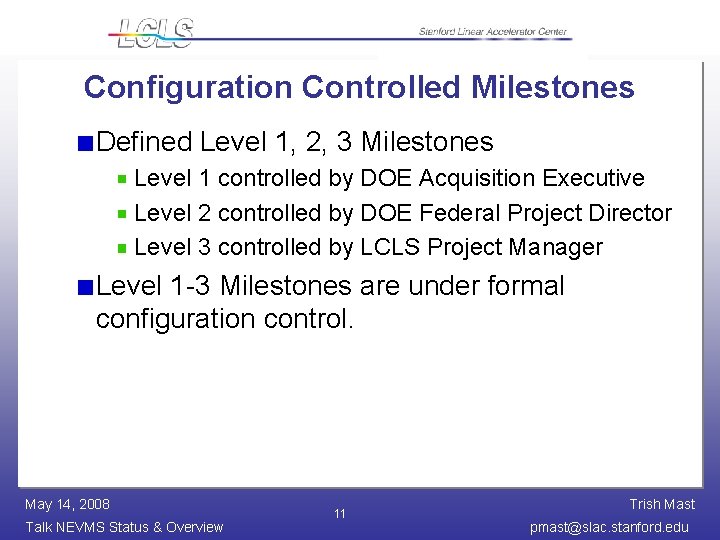 LCLS

Stanford Linear Accelerator Center

Configuration Controlled Milestones

Defined Level 1, 2, 3 Milestones

Level 1 controlled by DOE Acquisition Executive

Level 2 controlled by DOE Federal Project Director

Level 3 controlled by LCLS Project Manager

Level 1-3 Milestones are under formal configuration control.

May 14, 2008
Talk NEVMS Status & Overview

11

Trish Mast
pmast@slac.stanford.edu